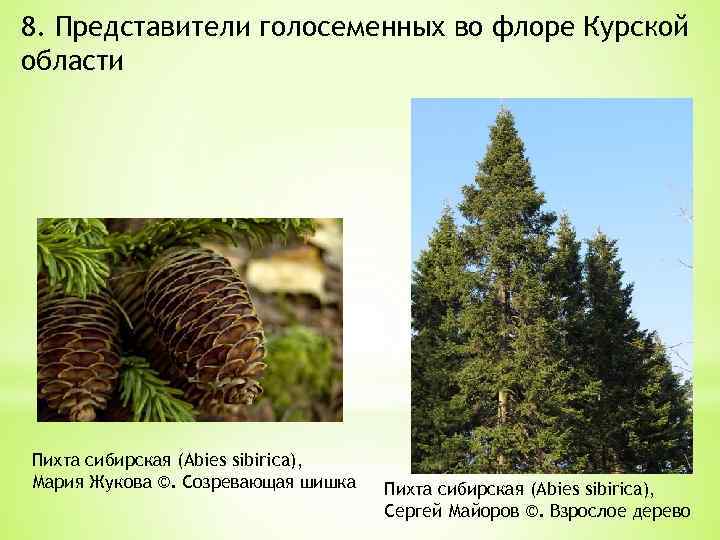 8. Представители голосеменных во флоре Курской области

Пихта сибирская (Abies sibirica), Мария Жукова ©. Созревающая шишка

Пихта сибирская (Abies sibirica), Сергей Майоров ©. Взрослое дерево